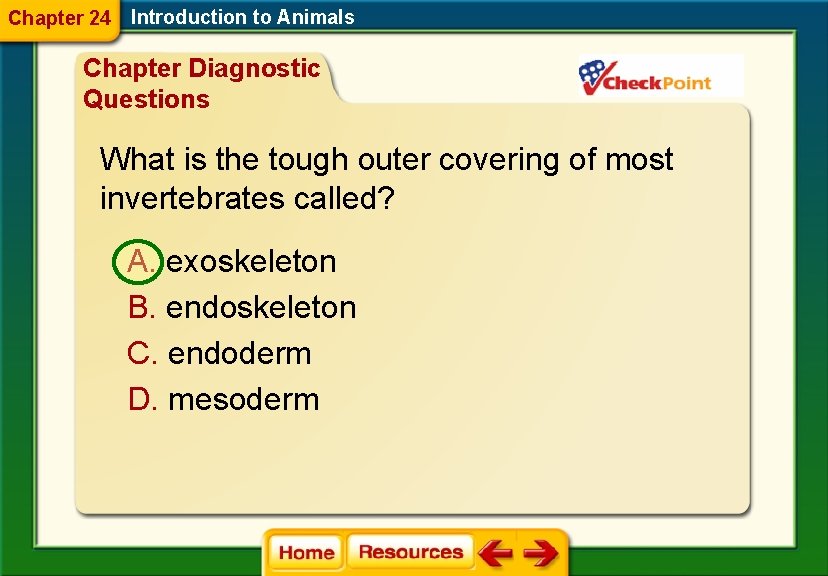 Chapter 24 Introduction to Animals

Chapter Diagnostic Questions

CheckPoint

What is the tough outer covering of most invertebrates called?

A. exoskeleton

B. endoskeleton

C. endoderm

D. mesoderm

Home Resources